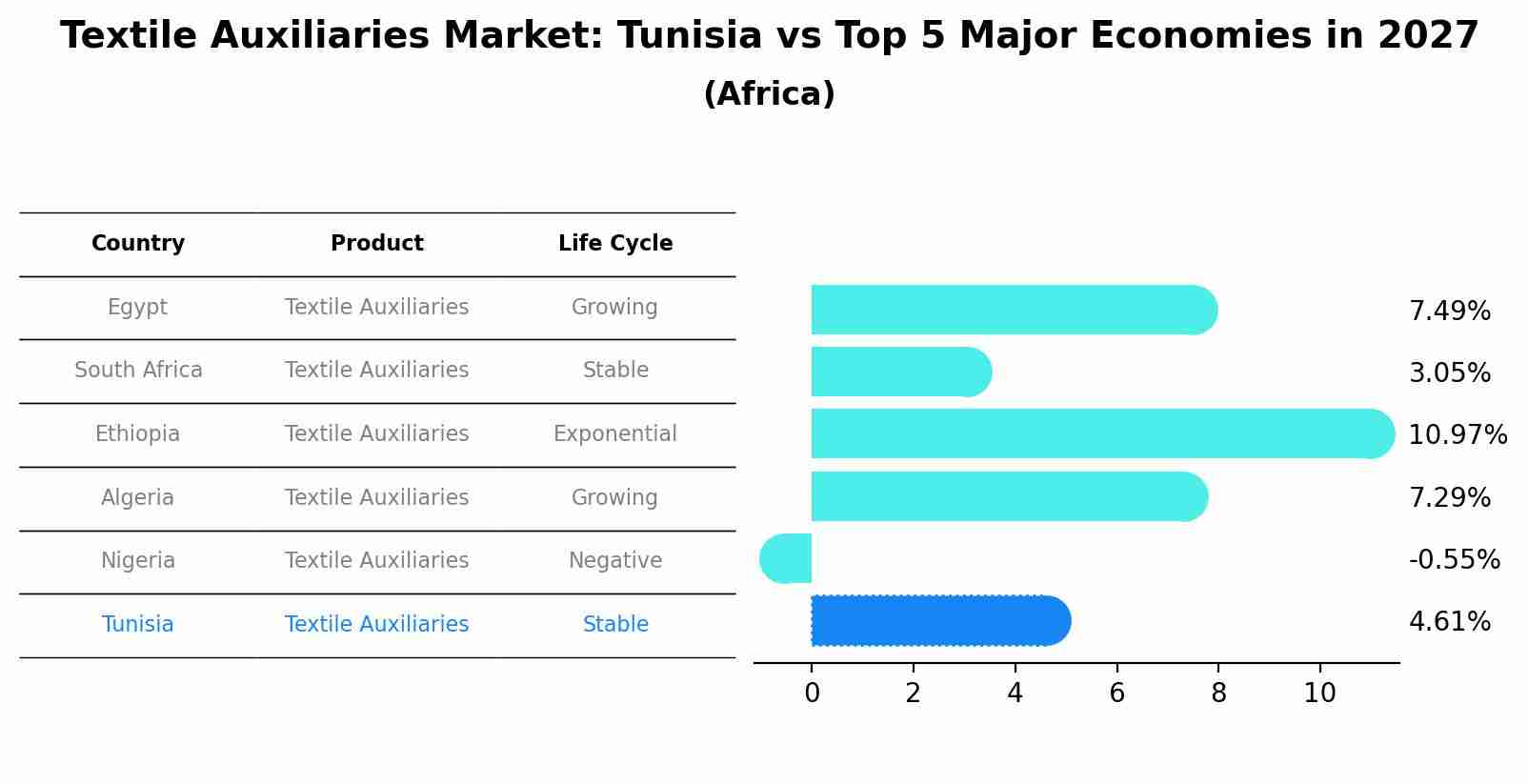 Textile Auxiliaries Market: Tunisia vs Top 5 Major Economies in 2027
(Africa)

| Country | Product | Life Cycle |
|---|---|---|
| Egypt | Textile Auxiliaries | Growing |
| South Africa | Textile Auxiliaries | Stable |
| Ethiopia | Textile Auxiliaries | Exponential |
| Algeria | Textile Auxiliaries | Growing |
| Nigeria | Textile Auxiliaries | Negative |
| Tunisia | Textile Auxiliaries | Stable |

7.49%
3.05%
10.97%
7.29%
-0.55%
4.61%

0 2 4 6 8 10